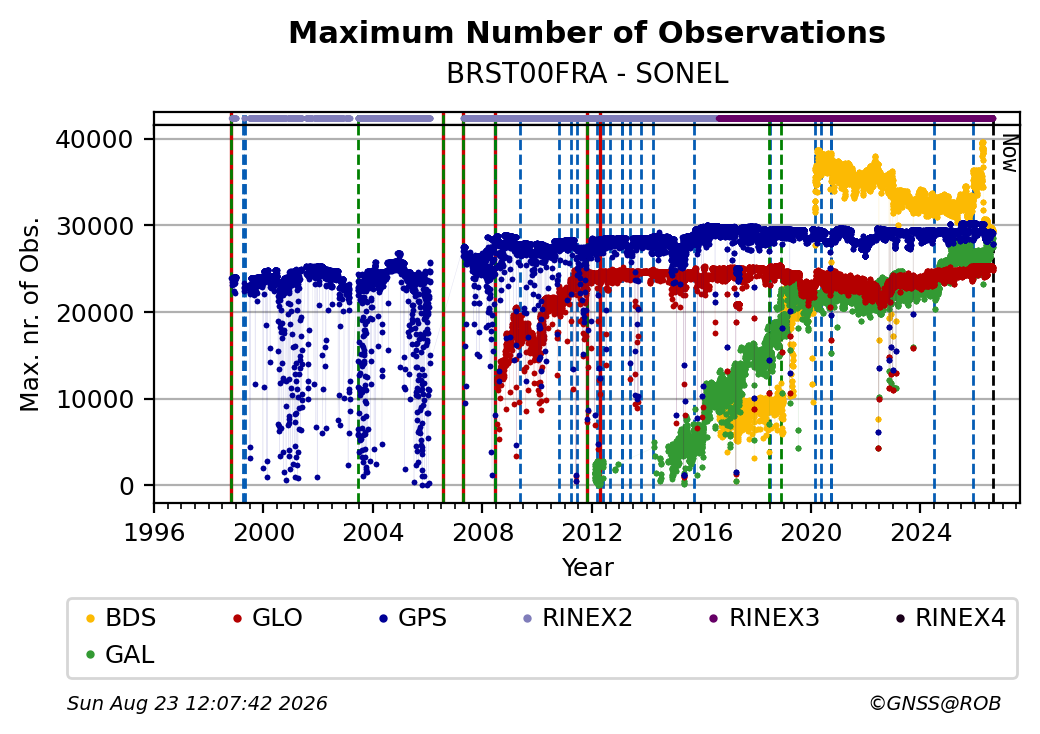 Maximum Number of Observations
BRST00FRA - SONEL

Max. nr. of Obs.

40000
30000
20000
10000
0

Now

1996 2000 2004 2008 2012 2016 2020 2024
Year

BDS GLO GPS RINEX2 RINEX3 RINEX4
GAL

Sun Aug 23 12:07:42 2026

©GNSS@ROB